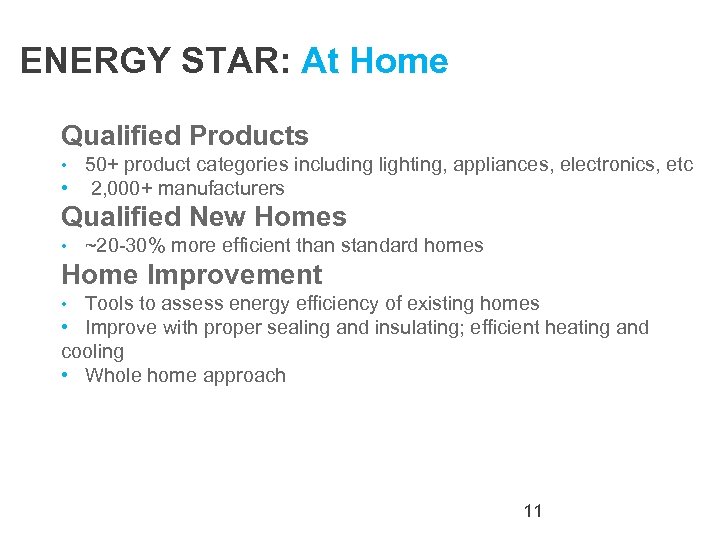 ENERGY STAR: At Home

Qualified Products
• 50+ product categories including lighting, appliances, electronics, etc
• 2,000+ manufacturers

Qualified New Homes
• ~20-30% more efficient than standard homes

Home Improvement
• Tools to assess energy efficiency of existing homes
• Improve with proper sealing and insulating; efficient heating and cooling
• Whole home approach

11